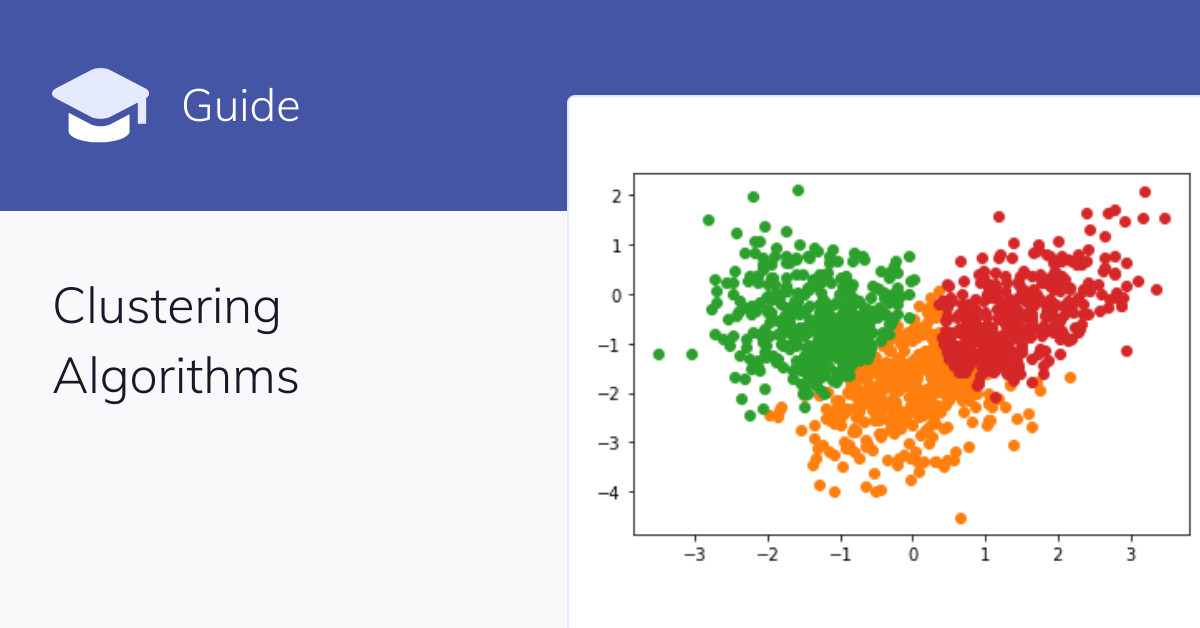 Guide

Clustering Algorithms

2
1
0
−1
−2
−3
−4

−3 −2 −1 0 1 2 3